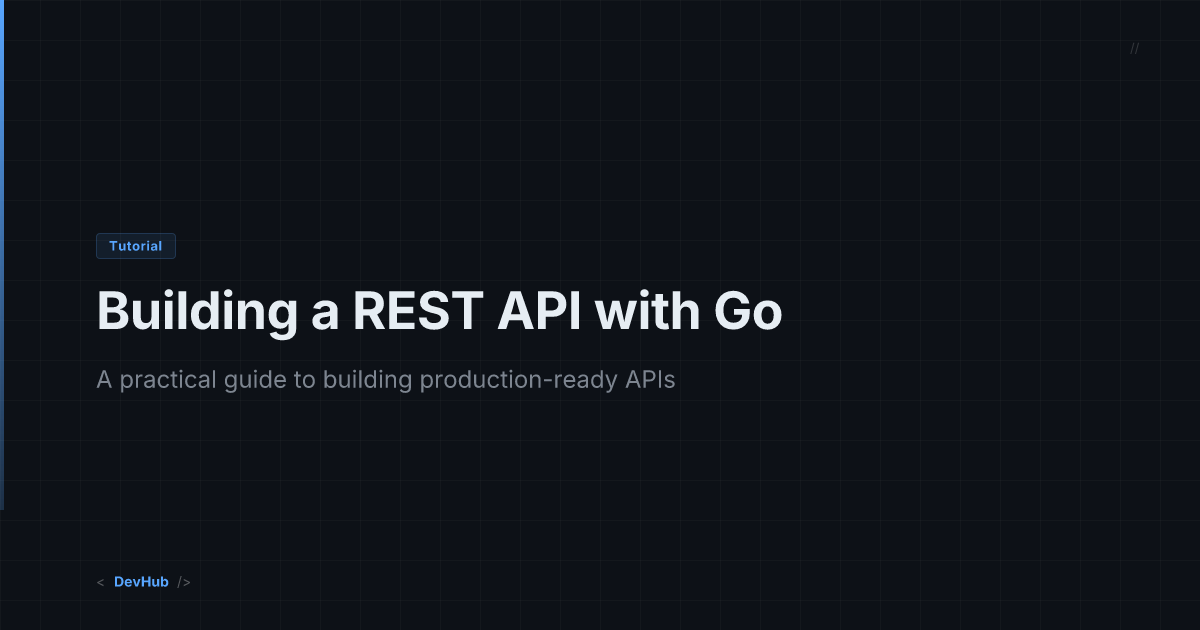 //

Tutorial

Building a REST API with Go

A practical guide to building production-ready APIs

< DevHub />